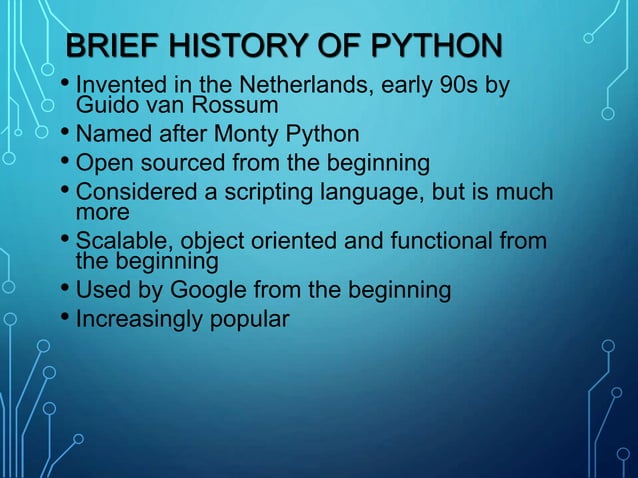 BRIEF HISTORY OF PYTHON

• Invented in the Netherlands, early 90s by Guido van Rossum
• Named after Monty Python
• Open sourced from the beginning
• Considered a scripting language, but is much more
• Scalable, object oriented and functional from the beginning
• Used by Google from the beginning
• Increasingly popular